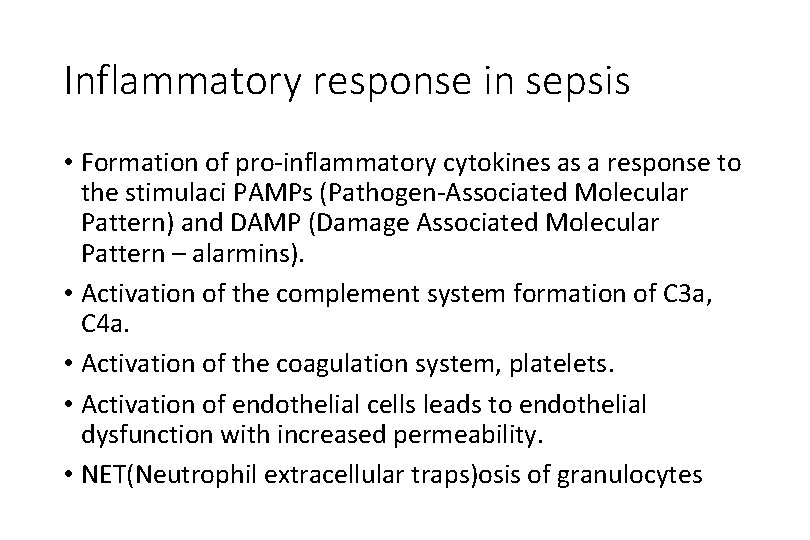 Inflammatory response in sepsis

• Formation of pro-inflammatory cytokines as a response to the stimulaci PAMPs (Pathogen-Associated Molecular Pattern) and DAMP (Damage Associated Molecular Pattern – alarmins).

• Activation of the complement system formation of C3a, C4a.

• Activation of the coagulation system, platelets.

• Activation of endothelial cells leads to endothelial dysfunction with increased permeability.

• NET(Neutrophil extracellular traps)osis of granulocytes